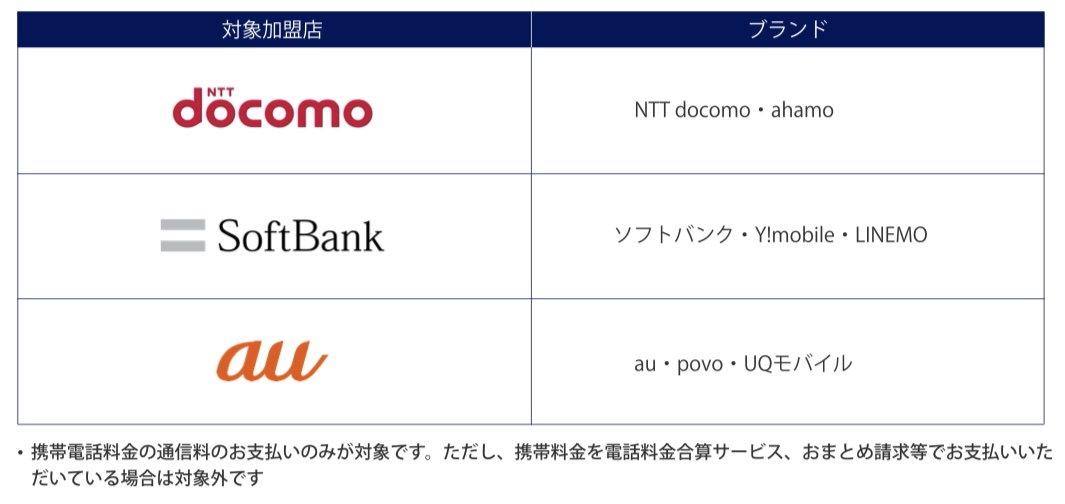 | 対象加盟店 | ブランド |
|---|---|
| NTT docomo | NTT docomo・ahamo |
| SoftBank | ソフトバンク・Y!mobile・LINEMO |
| au | au・povo・UQモバイル |

・携帯電話料金の通信料のお支払いのみが対象です。ただし、携帯料金を電話料金合算サービス、おまとめ請求等でお支払いいただいている場合は対象外です